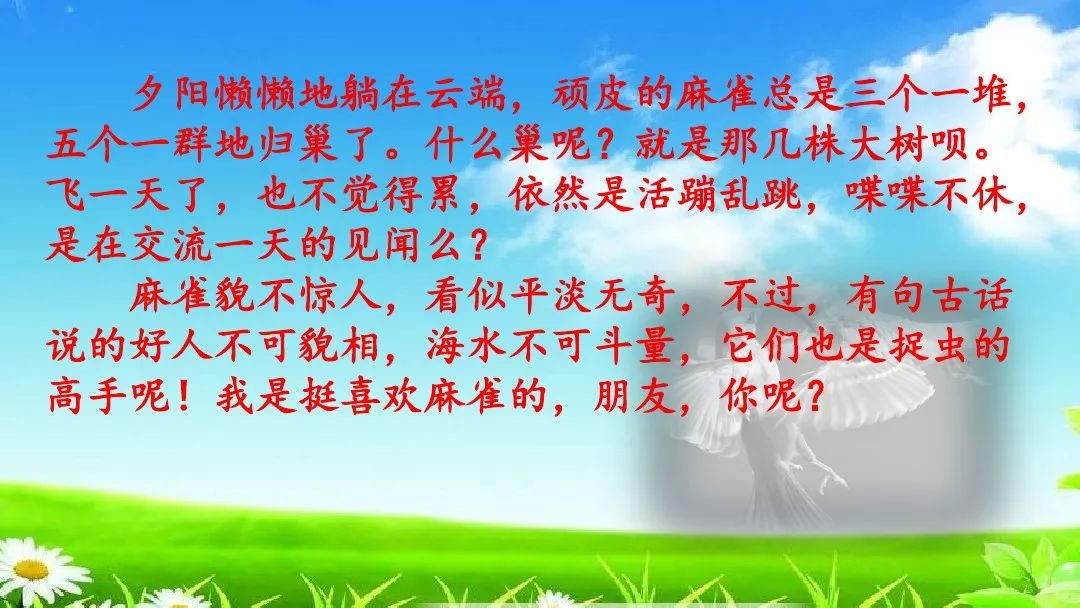 夕阳懒懒地躺在云端，顽皮的麻雀总是三个一堆，五个一群地归巢了。什么巢呢？就是那几株大树呗。飞一天了，也不觉得累，依然是活蹦乱跳，喋喋不休，是在交流一天的见闻么？

麻雀貌不惊人，看似平淡无奇，不过，有句古话说的好人不可貌相，海水不可斗量，它们也是捉虫的高手呢！我是挺喜欢麻雀的，朋友，你呢？